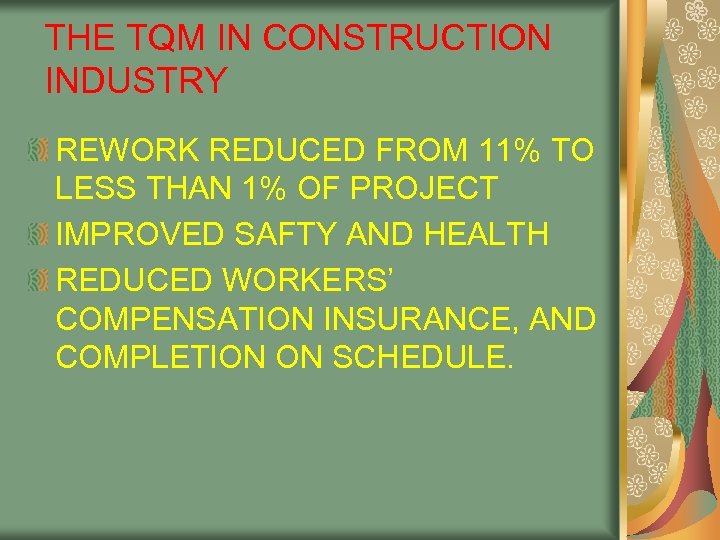 THE TQM IN CONSTRUCTION INDUSTRY

REWORK REDUCED FROM 11% TO LESS THAN 1% OF PROJECT

IMPROVED SAFTY AND HEALTH

REDUCED WORKERS' COMPENSATION INSURANCE, AND COMPLETION ON SCHEDULE.